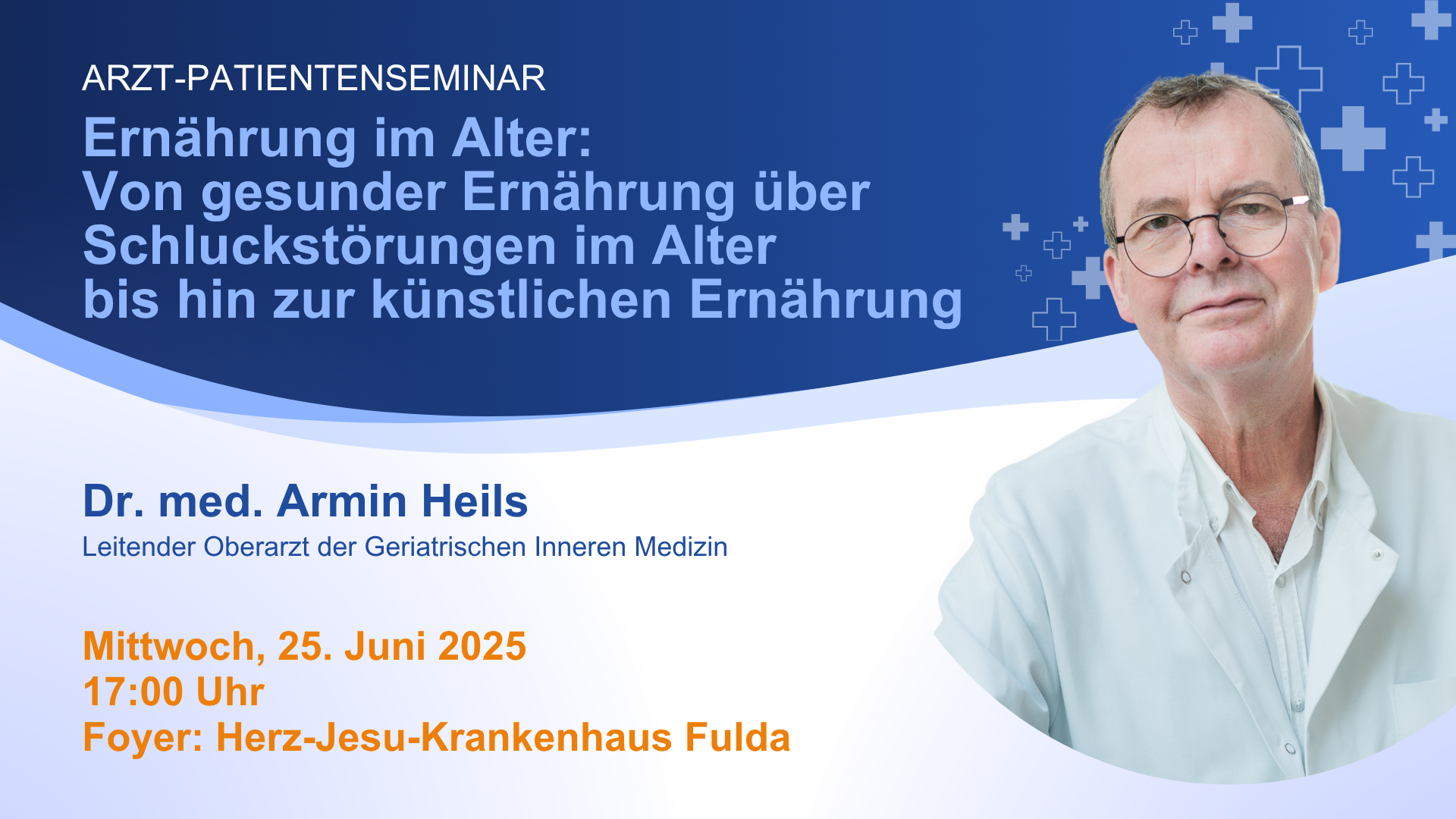 ARZT-PATIENTENSEMINAR

Ernährung im Alter:
Von gesunder Ernährung über Schluckstörungen im Alter bis hin zur künstlichen Ernährung

Dr. med. Armin Heils
Leitender Oberarzt der Geriatrischen Inneren Medizin

Mittwoch, 25. Juni 2025
17:00 Uhr
Foyer: Herz-Jesu-Krankenhaus Fulda